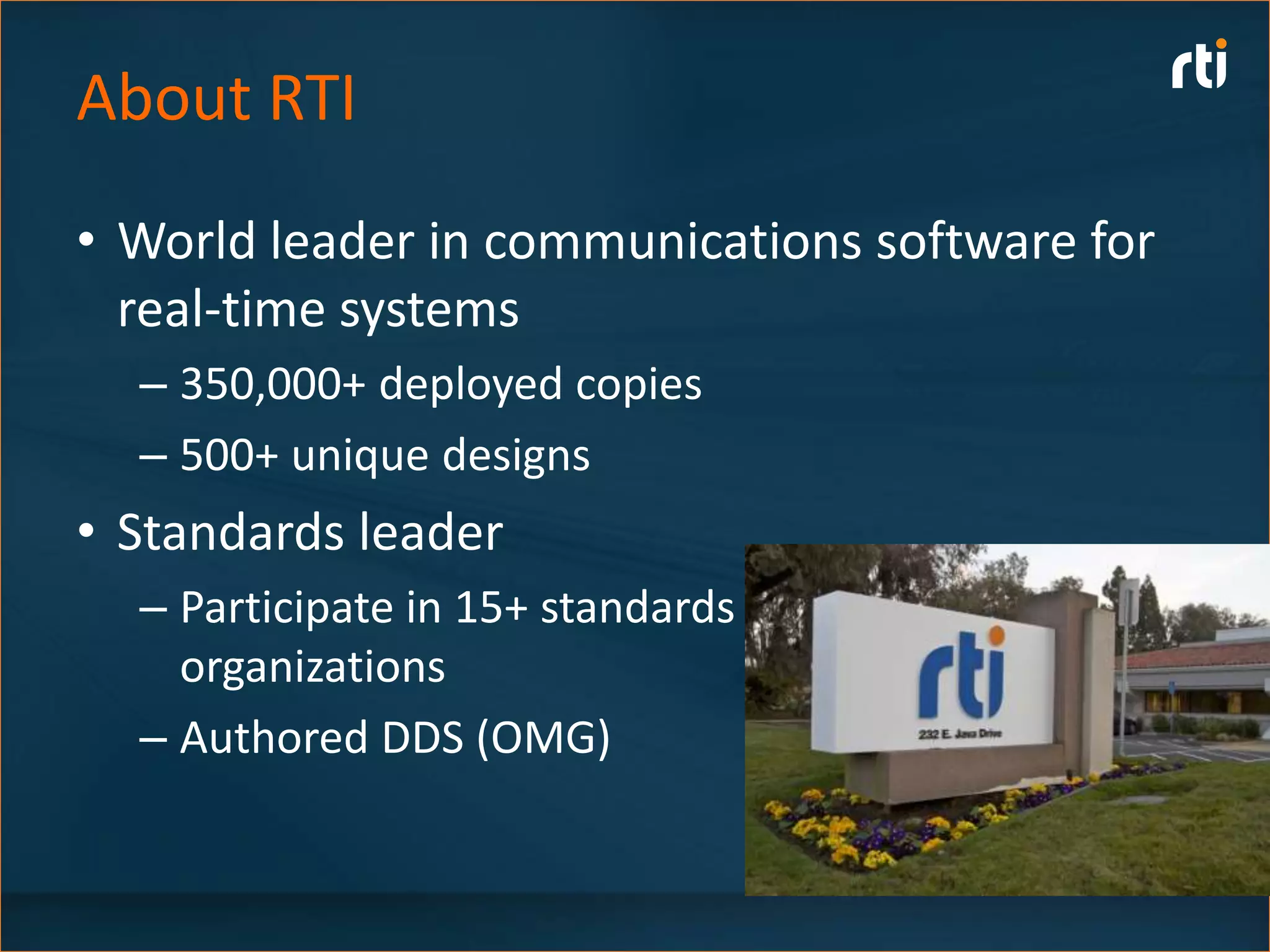 About RTI

rti

• World leader in communications software for real-time systems
– 350,000+ deployed copies
– 500+ unique designs
• Standards leader
– Participate in 15+ standards organizations
– Authored DDS (OMG)

rti
232 E. Java Drive